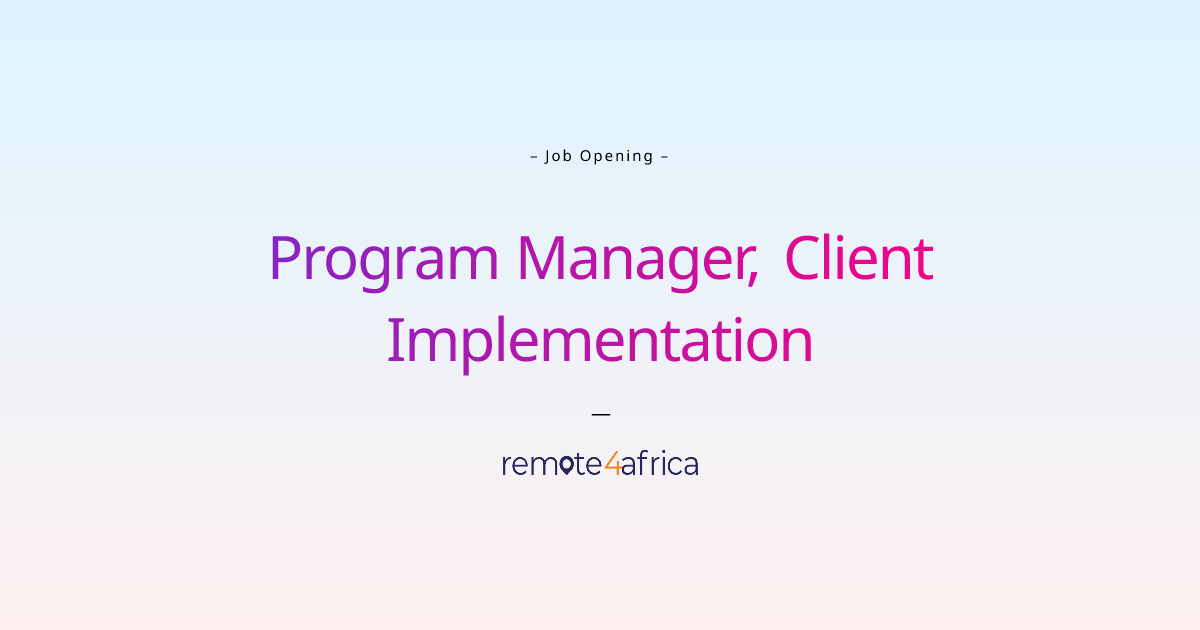 – Job Opening –

Program Manager, Client Implementation

—

remote4africa